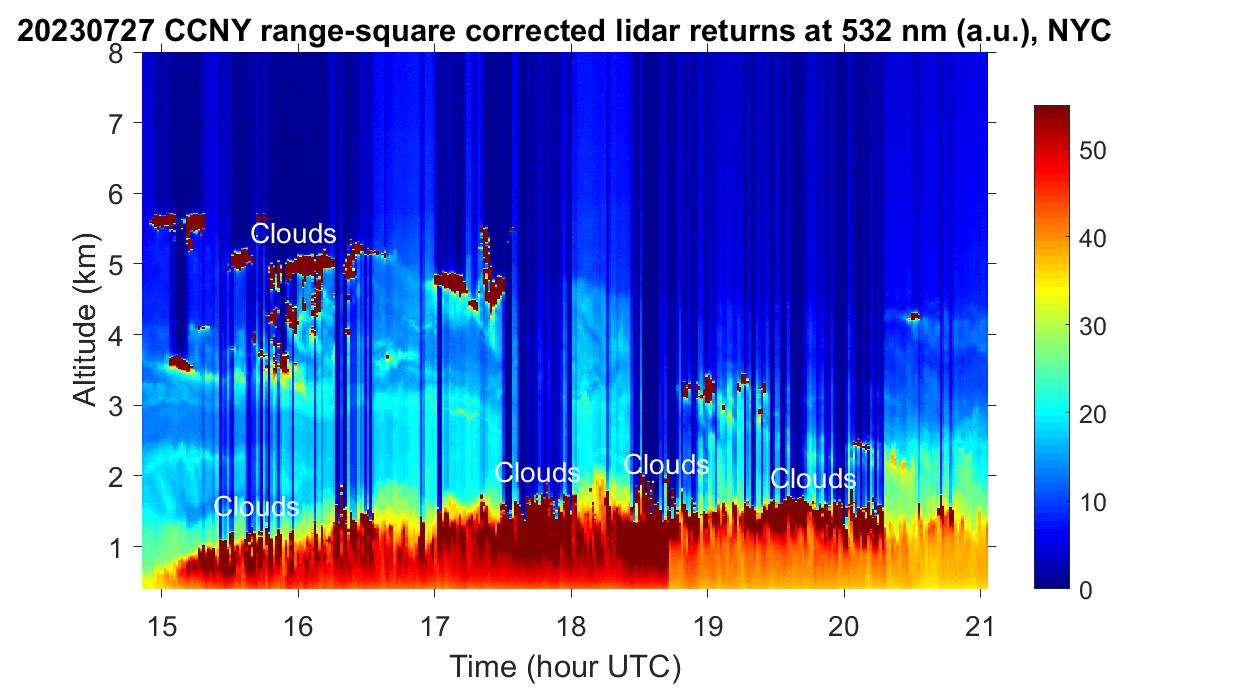 20230727 CCNY range-square corrected lidar returns at 532 nm (a.u.), NYC

8
7
6
5
4
3
2
1
Altitude (km)

Clouds
Clouds
Clouds
Clouds
Clouds

15
16
17
18
19
20
21
Time (hour UTC)

50
40
30
20
10
0